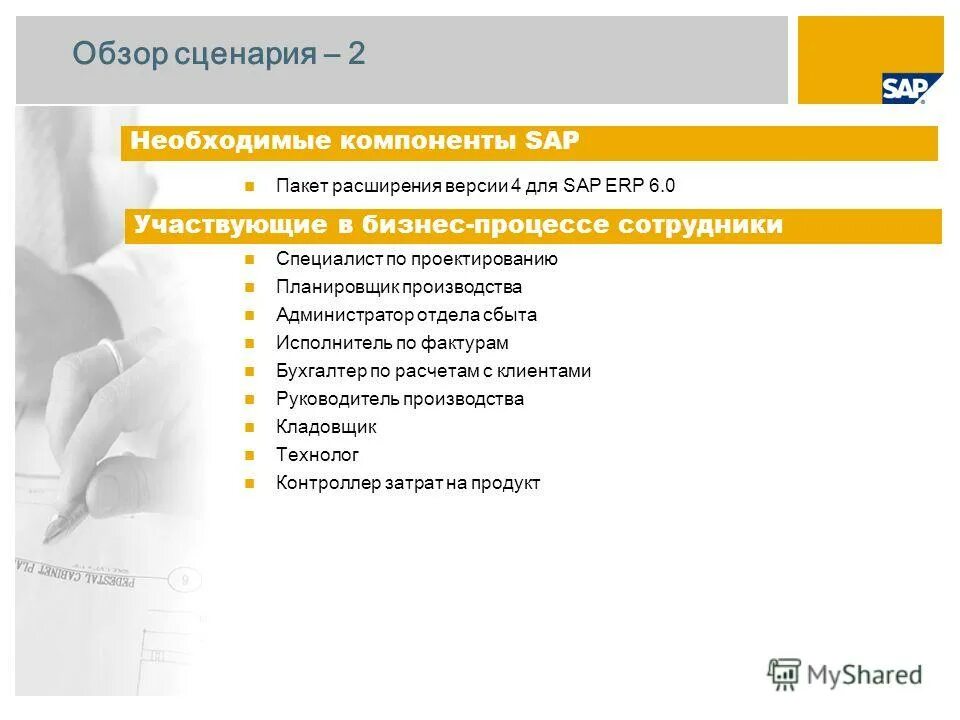 Обзор сценария – 2

SAP

Необходимые компоненты SAP

Пакет расширения версии 4 для SAP ERP 6.0

Участвующие в бизнес-процессе сотрудники

Специалист по проектированию
Планировщик производства
Администратор отдела сбыта
Исполнитель по фактурам
Бухгалтер по расчетам с клиентами
Руководитель производства
Кладовщик
Технолог
Контроллер затрат на продукт

PEDESTAL CABINET PLA

MyShared